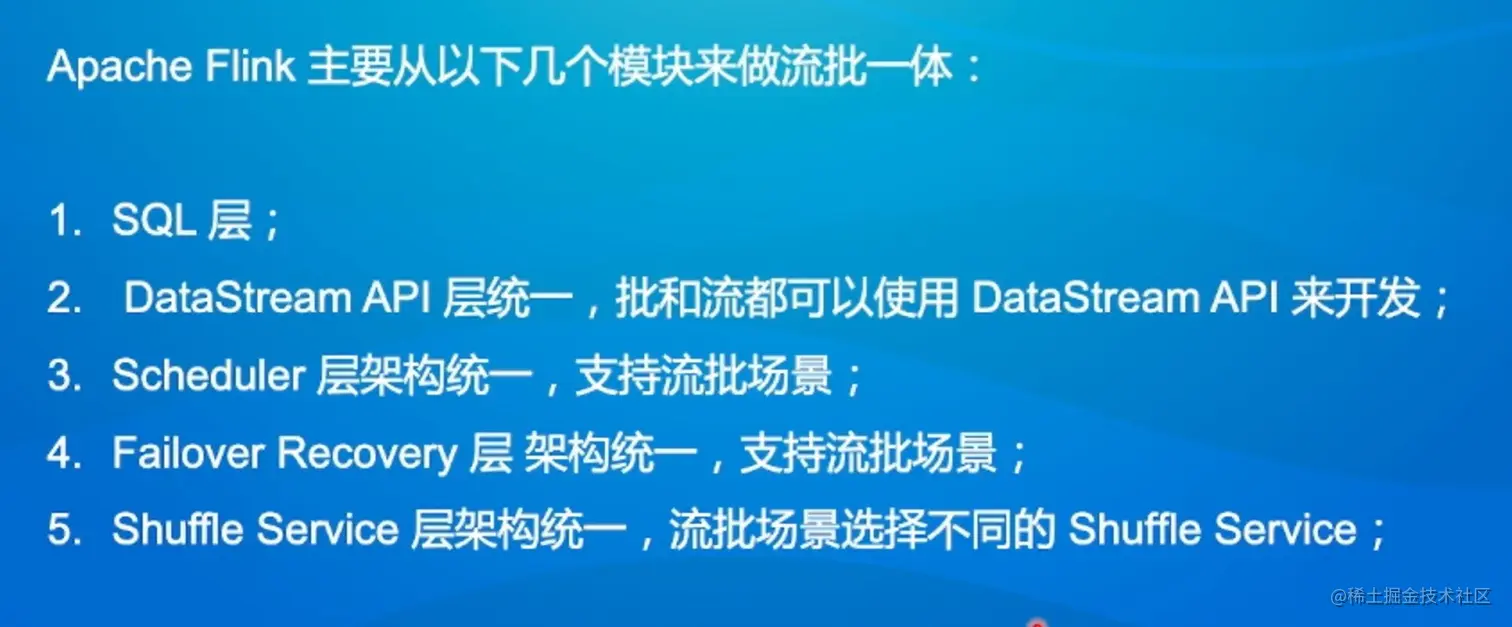 Apache Flink 主要从以下几个模块来做流批一体：

1. SQL 层；
2. DataStream API 层统一，批和流都可以使用 DataStream API 来开发；
3. Scheduler 层架构统一，支持流批场景；
4. Failover Recovery 层 架构统一，支持流批场景；
5. Shuffle Service 层架构统一，流批场景选择不同的 Shuffle Service；

@稀土掘金技术社区